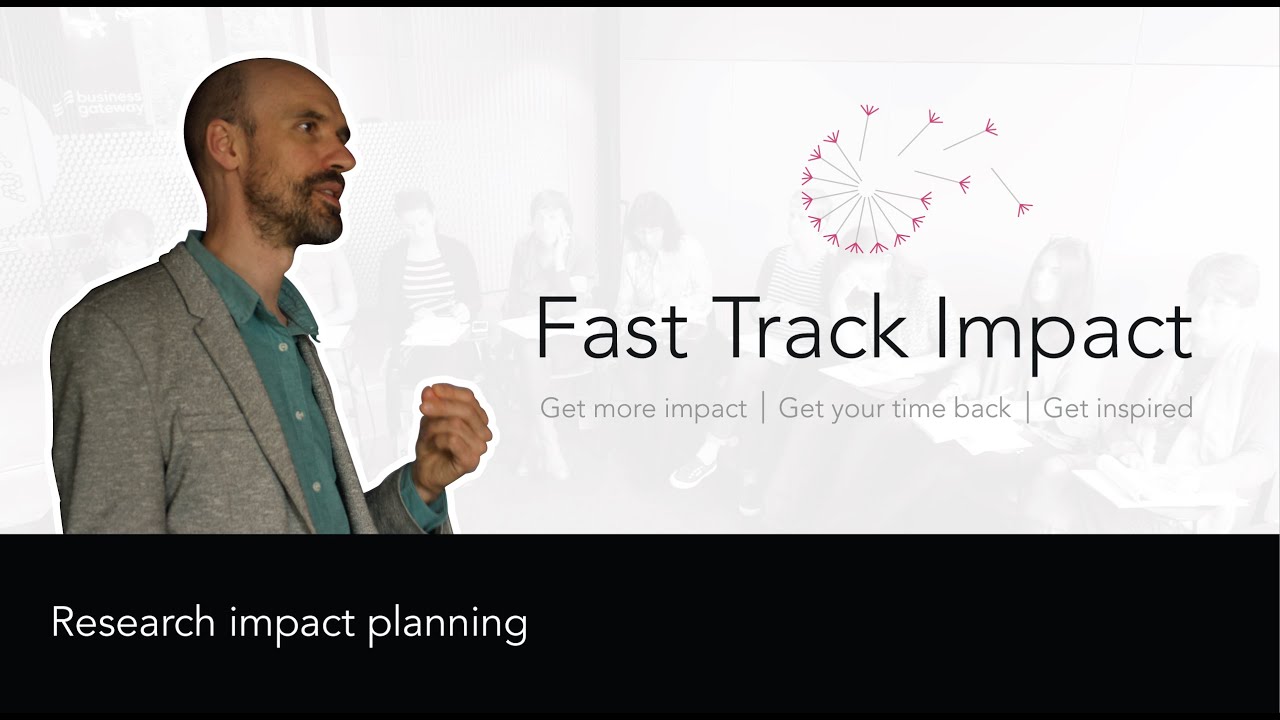 business gateway

Fast Track Impact

Get more impact | Get your time back | Get inspired

Research impact planning